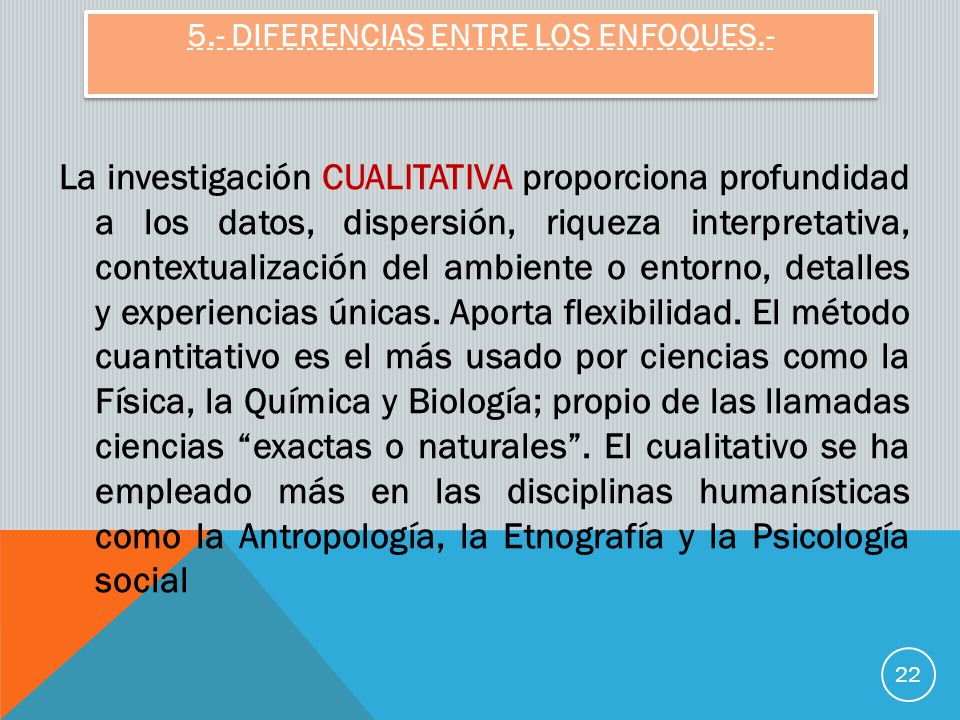 5.- DIFERENCIAS ENTRE LOS ENFOQUES.-

La investigación CUALITATIVA proporciona profundidad a los datos, dispersión, riqueza interpretativa, contextualización del ambiente o entorno, detalles y experiencias únicas. Aporta flexibilidad. El método cuantitativo es el más usado por ciencias como la Física, la Química y Biología; propio de las llamadas ciencias “exactas o naturales”. El cualitativo se ha empleado más en las disciplinas humanísticas como la Antropología, la Etnografía y la Psicología social

22